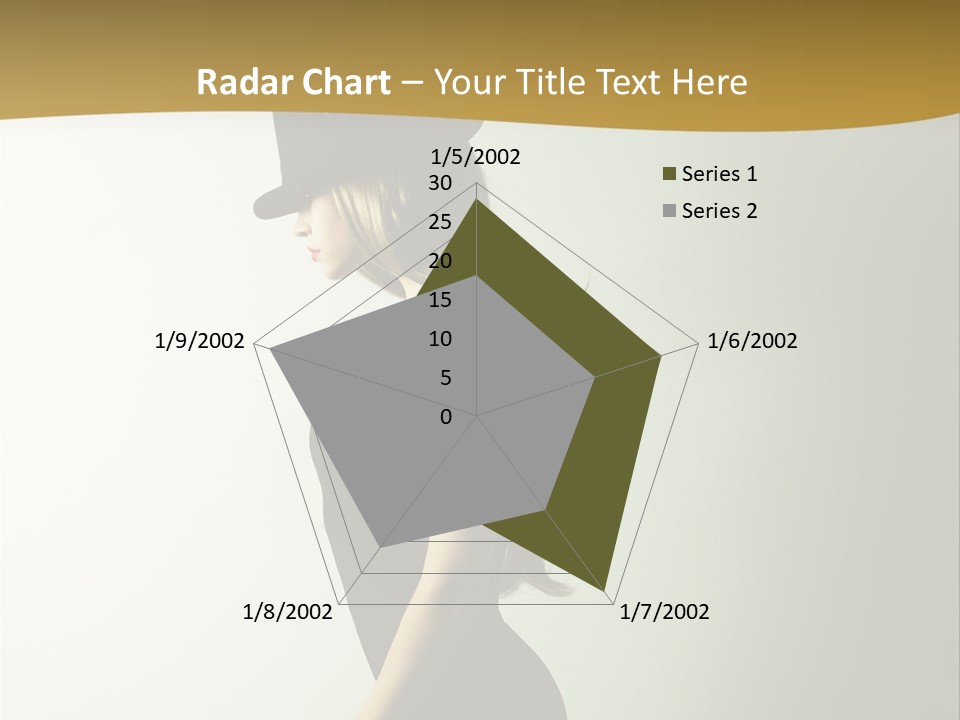 Radar Chart – Your Title Text Here

1/5/2002
30
25
20
15
10
5
0
1/6/2002
1/7/2002
1/8/2002
1/9/2002

Series 1
Series 2